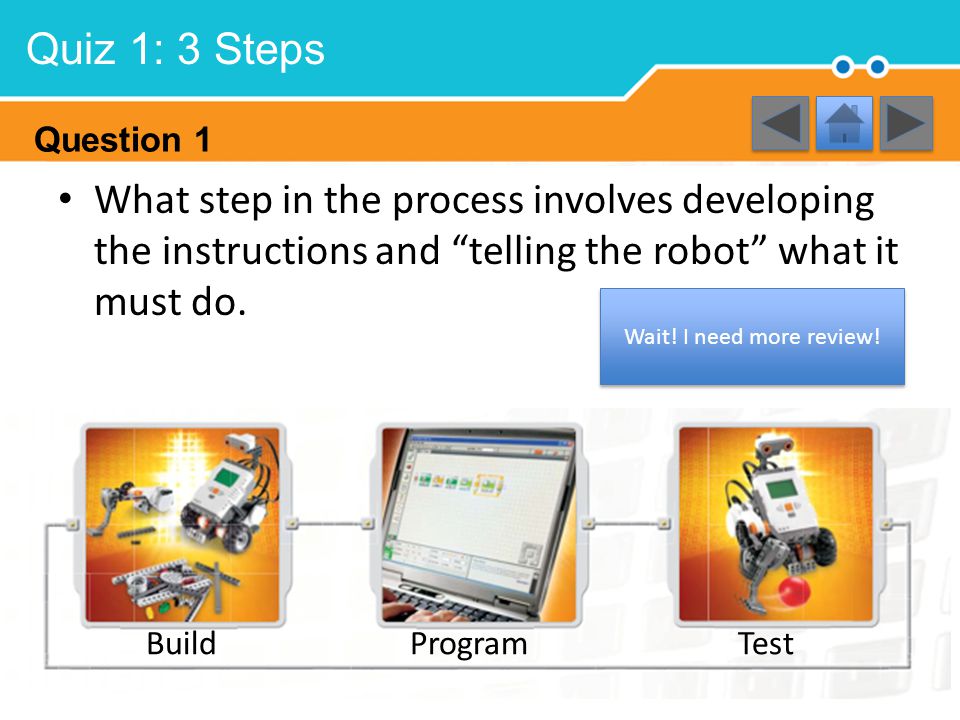 Quiz 1: 3 Steps

Question 1

• What step in the process involves developing the instructions and “telling the robot” what it must do.

Wait! I need more review!

Build

Program

Test